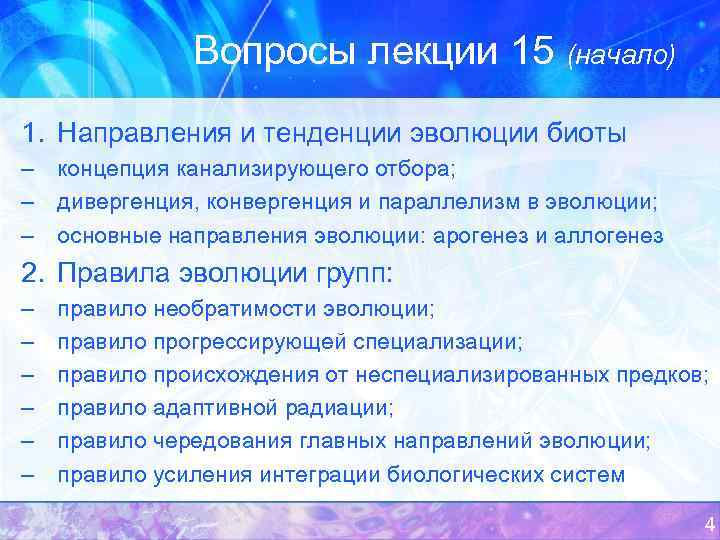 Вопросы лекции 15 (начало)

1. Направления и тенденции эволюции биоты
– концепция канализирующего отбора;
– дивергенция, конвергенция и параллелизм в эволюции;
– основные направления эволюции: арогенез и аллогенез
2. Правила эволюции групп:
– правило необратимости эволюции;
– правило прогрессирующей специализации;
– правило происхождения от неспециализированных предков;
– правило адаптивной радиации;
– правило чередования главных направлений эволюции;
– правило усиления интеграции биологических систем

4